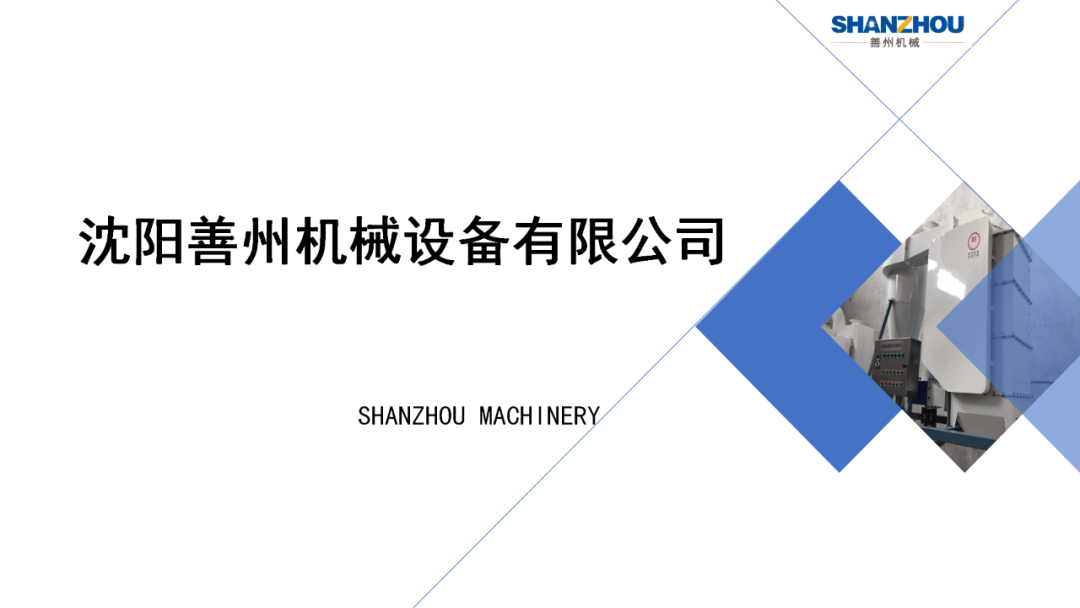 SHANZHOU
善州机械

沈阳善州机械设备有限公司

SHANZHOU MACHINERY